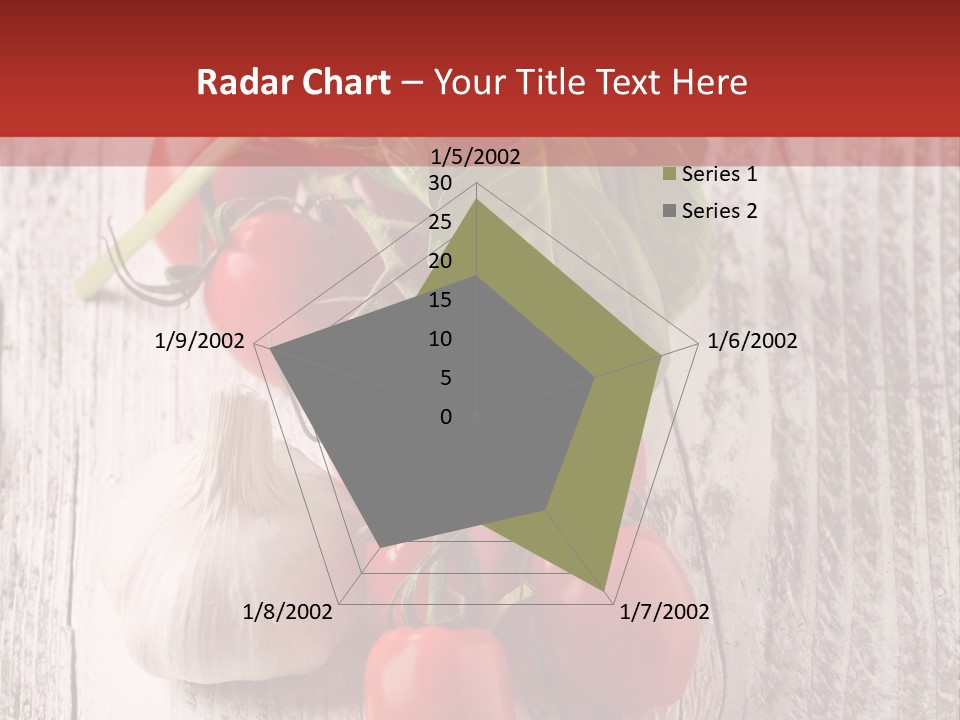 Radar Chart – Your Title Text Here

1/5/2002
30
25
20
15
10
5
0
1/6/2002
1/7/2002
1/8/2002
1/9/2002

Series 1
Series 2